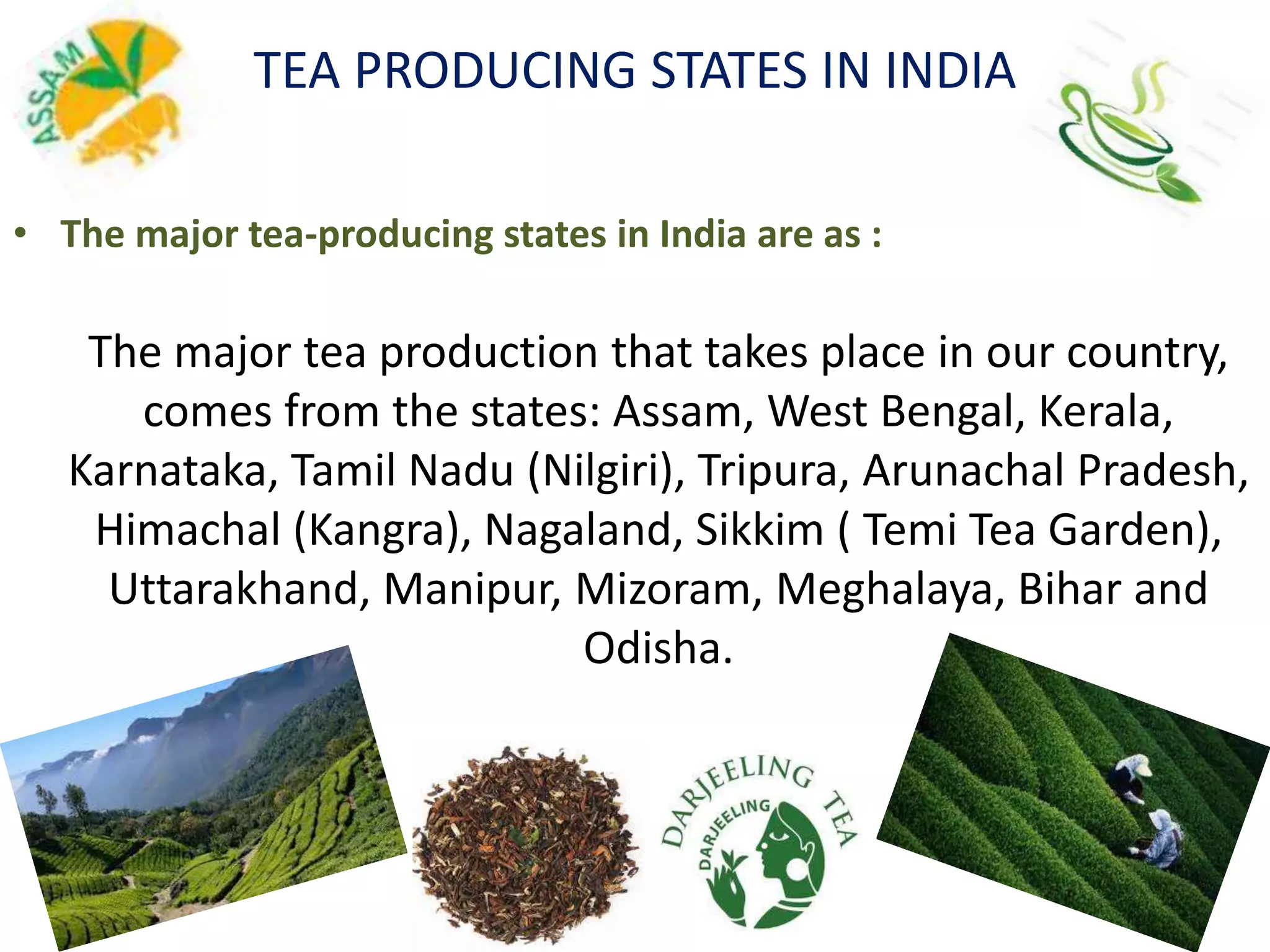 ASSAM

TEA PRODUCING STATES IN INDIA

• The major tea-producing states in India are as :

The major tea production that takes place in our country, comes from the states: Assam, West Bengal, Kerala, Karnataka, Tamil Nadu (Nilgiri), Tripura, Arunachal Pradesh, Himachal (Kangra), Nagaland, Sikkim ( Temi Tea Garden), Uttarakhand, Manipur, Mizoram, Meghalaya, Bihar and Odisha.

DARJEELING TEA
DARJEELING